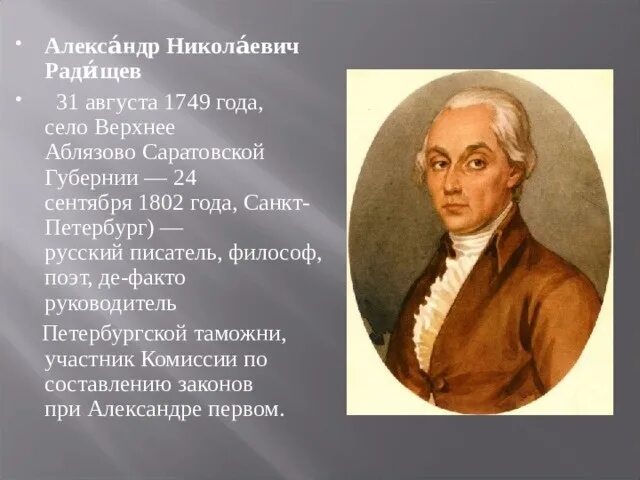 • Алекса́ндр Никола́евич Ради́щев

• 31 августа 1749 года, село Верхнее Аблязово Саратовской Губернии — 24 сентября 1802 года, Санкт-Петербург) — русский писатель, философ, поэт, де-факто руководитель

Петербургской таможни, участник Комиссии по составлению законов при Александре первом.